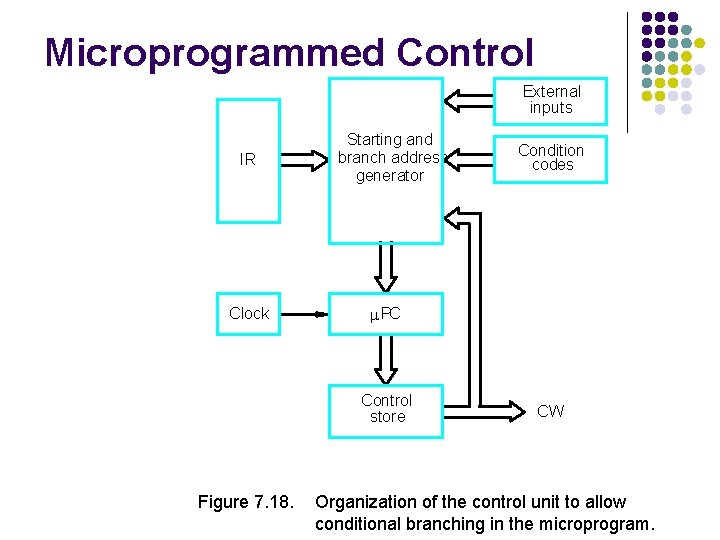 Microprogrammed Control

IR

Starting and branch addres generator

External inputs

Condition codes

Clock

$\mu$PC

Control store

CW

Figure 7.18. Organization of the control unit to allow conditional branching in the microprogram.